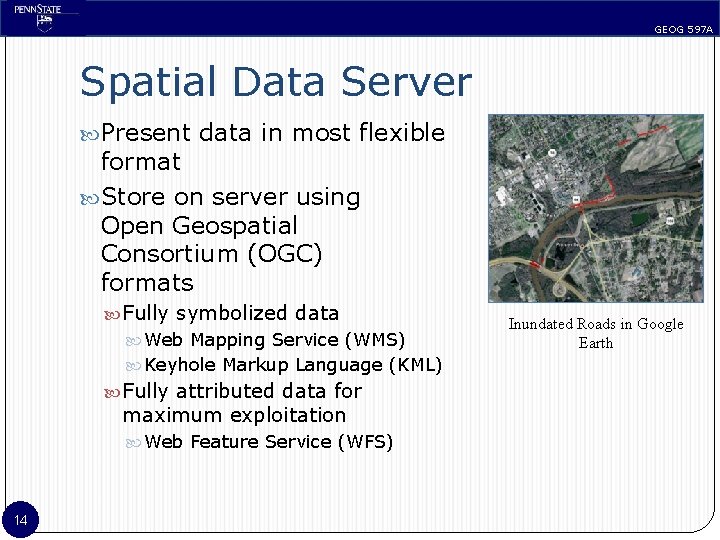 PENNSTATE

GEOG 597A

Spatial Data Server

Present data in most flexible format

Store on server using Open Geospatial Consortium (OGC) formats

Fully symbolized data

Web Mapping Service (WMS)

Keyhole Markup Language (KML)

Fully attributed data for maximum exploitation

Web Feature Service (WFS)

Inundated Roads in Google Earth

14